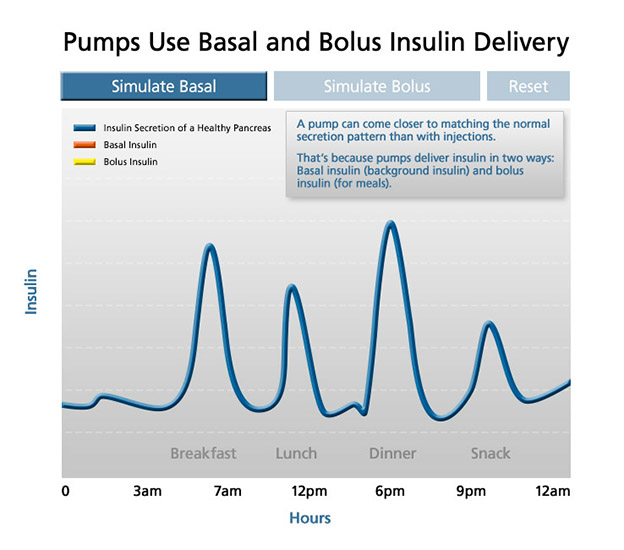 Pumps Use Basal and Bolus Insulin Delivery

Simulate Basal

Simulate Bolus

Reset

Insulin Secretion of a Healthy Pancreas

Basal Insulin

Bolus Insulin

A pump can come closer to matching the normal secretion pattern than with injections.

That's because pumps deliver insulin in two ways: Basal insulin (background insulin) and bolus insulin (for meals).

Insulin

Breakfast

Lunch

Dinner

Snack

0

3am

7am

12pm

6pm

9pm

12am

Hours